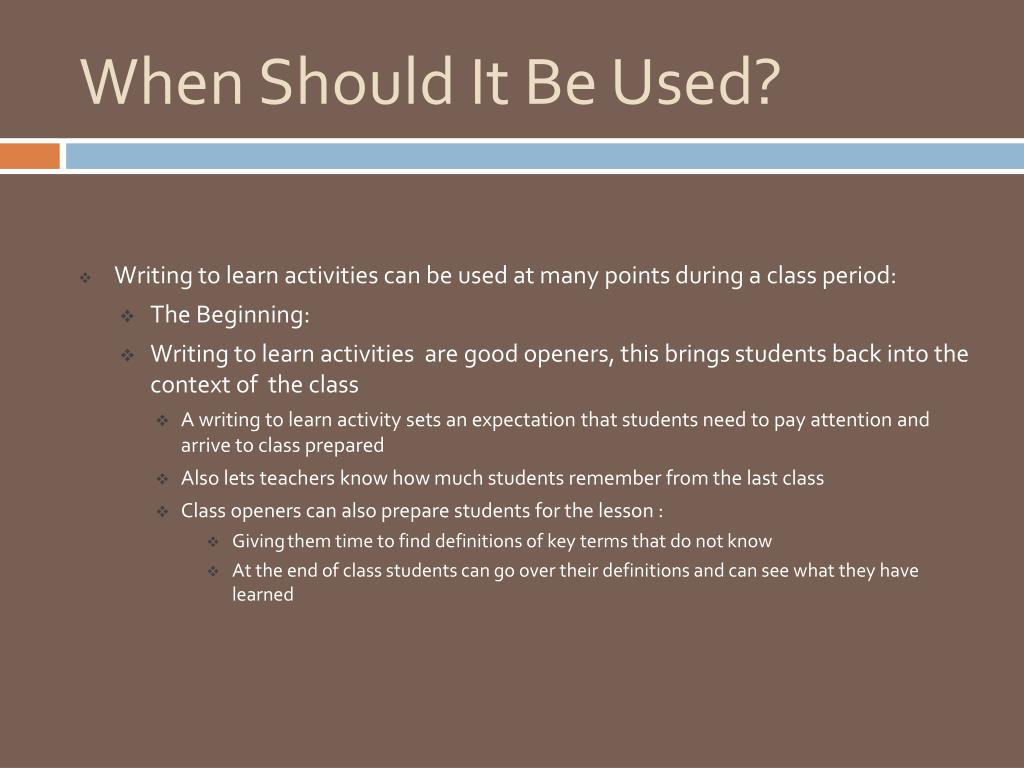 When Should It Be Used?

Writing to learn activities can be used at many points during a class period:

The Beginning:

Writing to learn activities are good openers, this brings students back into the context of the class

A writing to learn activity sets an expectation that students need to pay attention and arrive to class prepared

Also lets teachers know how much students remember from the last class

Class openers can also prepare students for the lesson :

Giving them time to find definitions of key terms that do not know

At the end of class students can go over their definitions and can see what they have learned